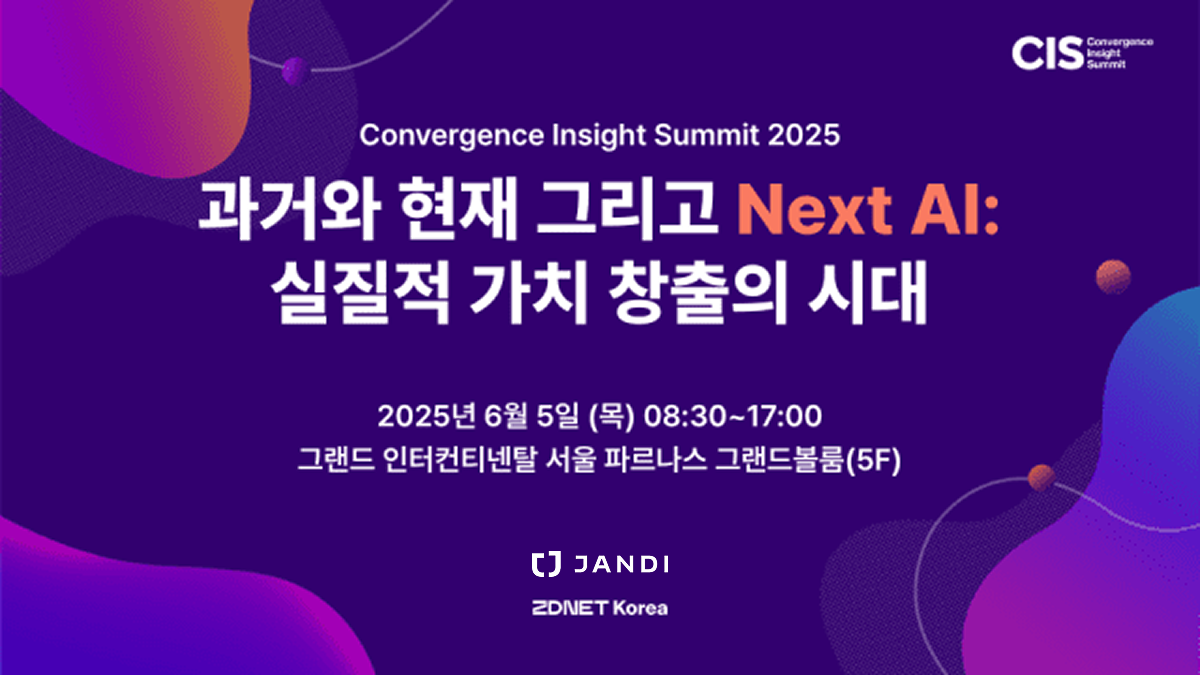 CIS Convergence Insight Summit

Convergence Insight Summit 2025

과거와 현재 그리고 Next AI: 실질적 가치 창출의 시대

2025년 6월 5일 (목) 08:30~17:00
그랜드 인터컨티넨탈 서울 파르나스 그랜드볼룸(5F)

JANDI

ZDNET Korea